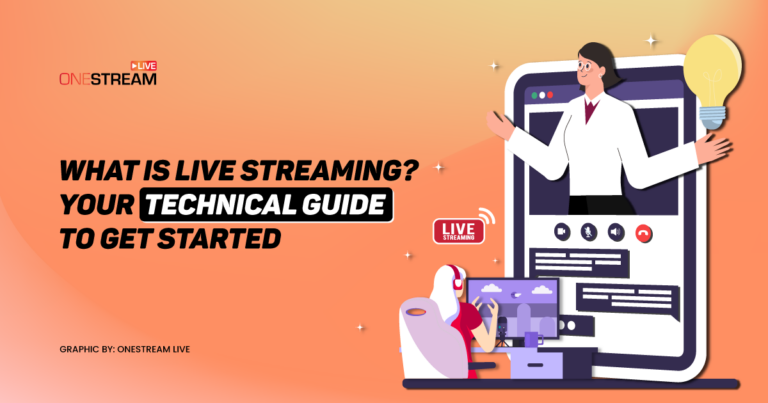 ONESTREAM LIVE

WHAT IS LIVE STREAMING? YOUR TECHNICAL GUIDE TO GET STARTED

LIVE STREAMING

GRAPHIC BY: ONESTREAM LIVE